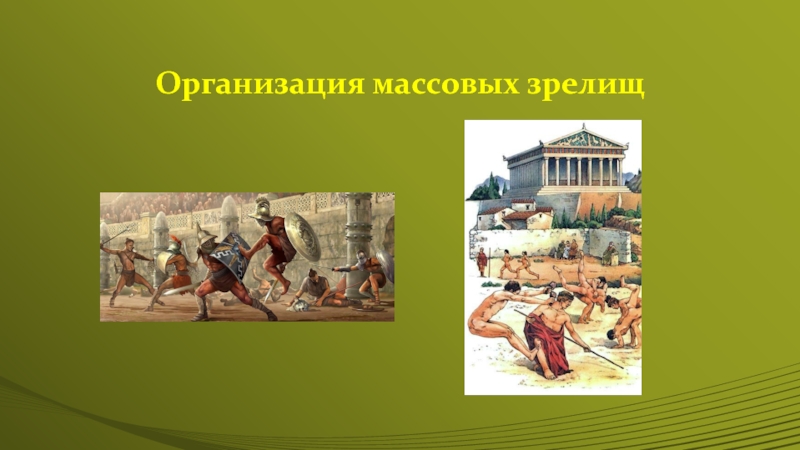 Организация массовых зрелищ